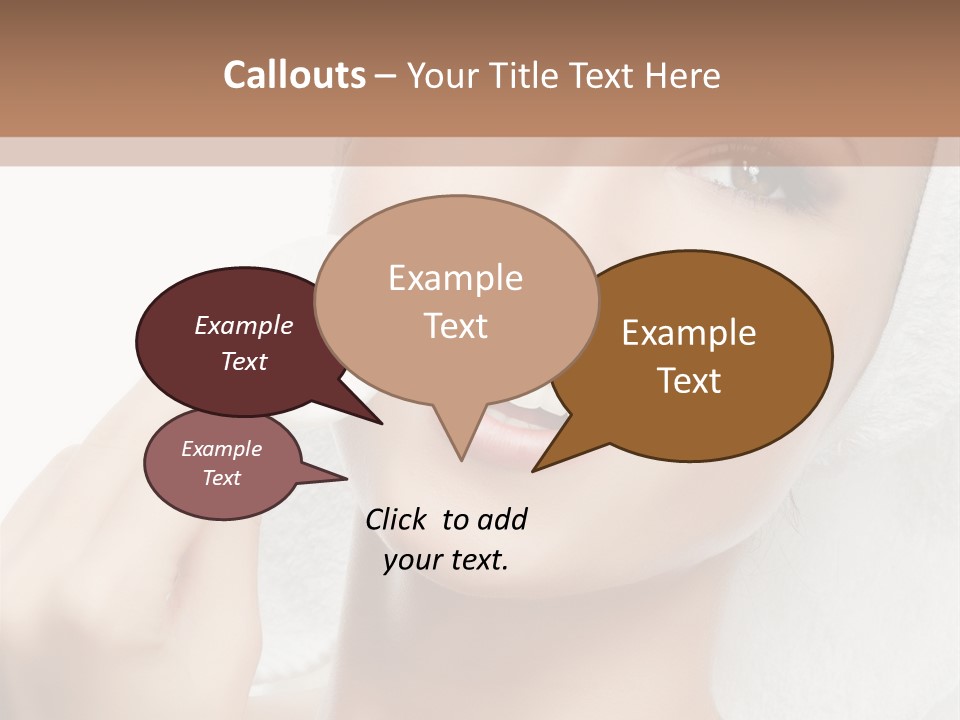 Callouts – Your Title Text Here

Example Text

Example Text

Example Text

Example Text

Click to add your text.